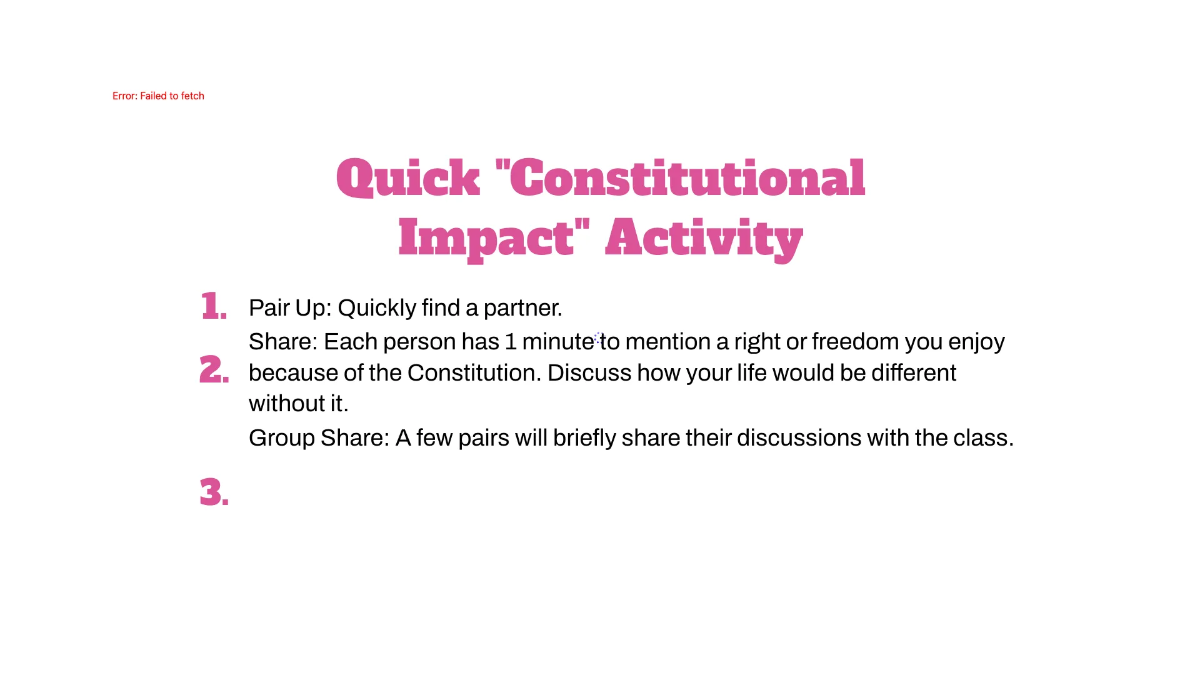 Error: Failed to fetch

Quick "Constitutional Impact" Activity

1. Pair Up: Quickly find a partner.

2. Share: Each person has 1 minute to mention a right or freedom you enjoy because of the Constitution. Discuss how your life would be different without it.

3. Group Share: A few pairs will briefly share their discussions with the class.